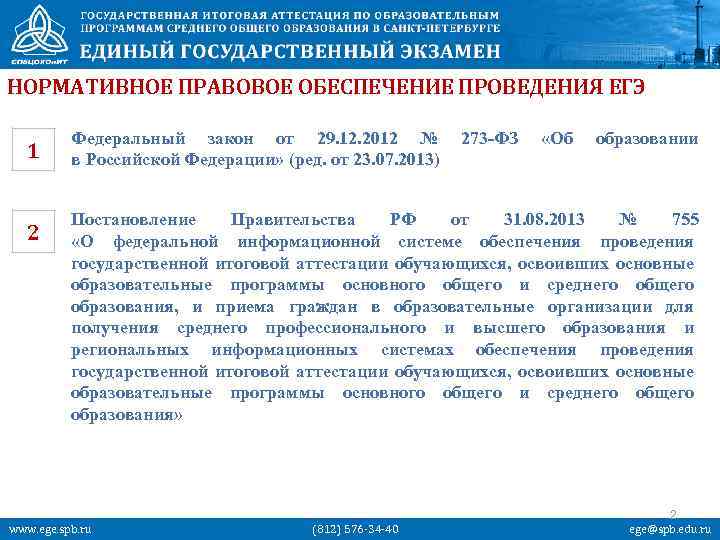 СПбЦОКОиИТ

ГОСУДАРСТВЕННАЯ ИТОГОВАЯ АТТЕСТАЦИЯ ПО ОБРАЗОВАТЕЛЬНЫМ ПРОГРАММАМ СРЕДНЕГО ОБЩЕГО ОБРАЗОВАНИЯ В САНКТ-ПЕТЕРБУРГЕ

ЕДИНЫЙ ГОСУДАРСТВЕННЫЙ ЭКЗАМЕН

НОРМАТИВНОЕ ПРАВОВОЕ ОБЕСПЕЧЕНИЕ ПРОВЕДЕНИЯ ЕГЭ

1

Федеральный закон от 29.12.2012 № 273-ФЗ «Об образовании в Российской Федерации» (ред. от 23.07.2013)

2

Постановление Правительства РФ от 31.08.2013 № 755 «О федеральной информационной системе обеспечения проведения государственной итоговой аттестации обучающихся, освоивших основные образовательные программы основного общего и среднего общего образования, и приема граждан в образовательные организации для получения среднего профессионального и высшего образования и региональных информационных системах обеспечения проведения государственной итоговой аттестации обучающихся, освоивших основные образовательные программы основного общего и среднего общего образования»

2

www.ege.spb.ru

(812) 576-34-40

ege@spb.edu.ru